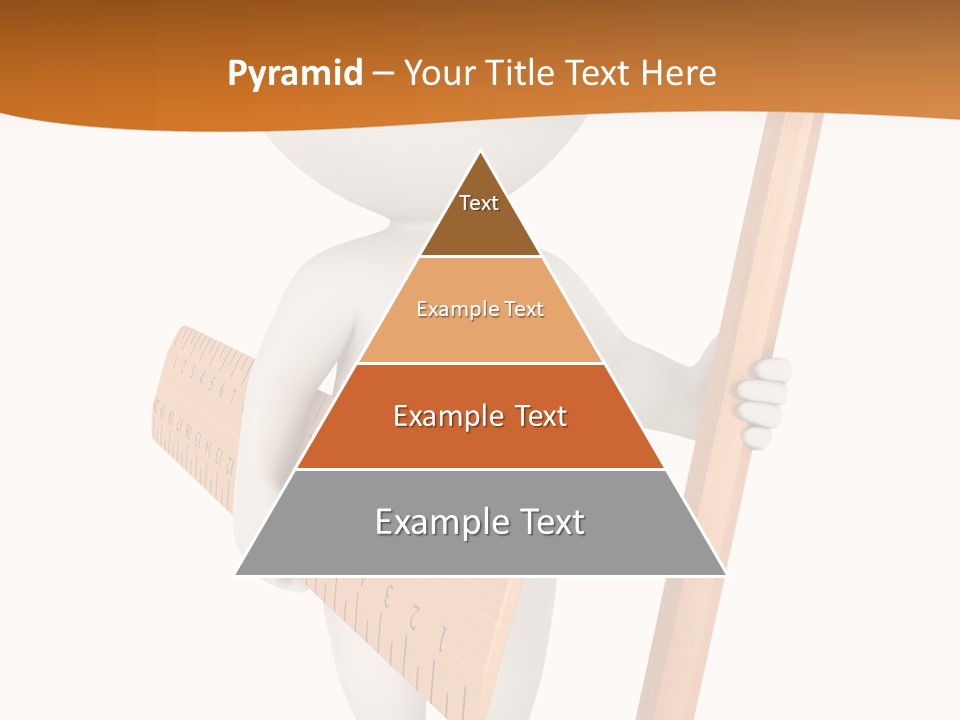 Pyramid – Your Title Text Here

Text

Example Text

Example Text

Example Text